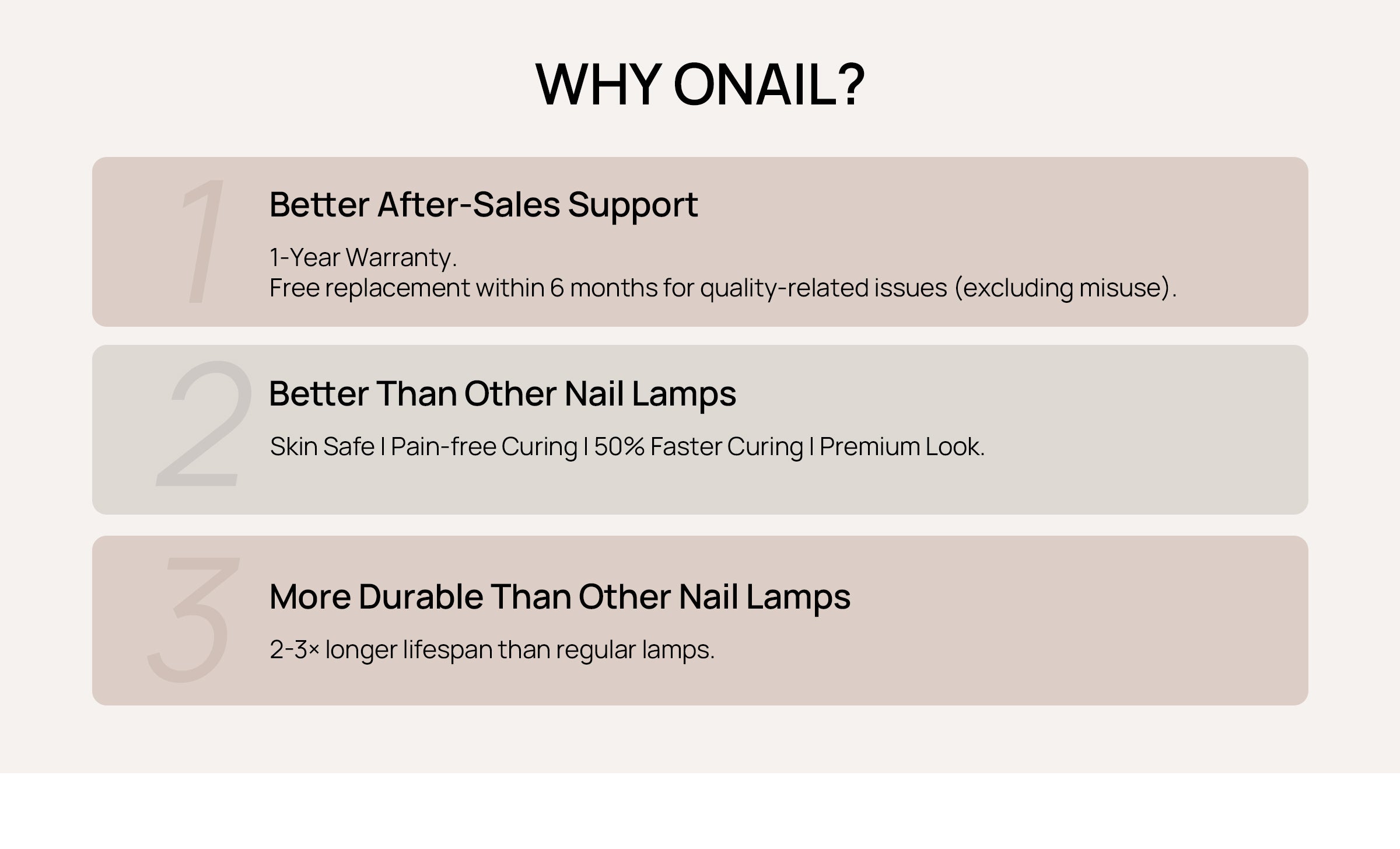 WHY ONAIL?

1

Better After-Sales Support

1-Year Warranty.
Free replacement within 6 months for quality-related issues (excluding misuse).

2

Better Than Other Nail Lamps

Skin Safe | Pain-free Curing | 50% Faster Curing | Premium Look.

3

More Durable Than Other Nail Lamps

2-3× longer lifespan than regular lamps.